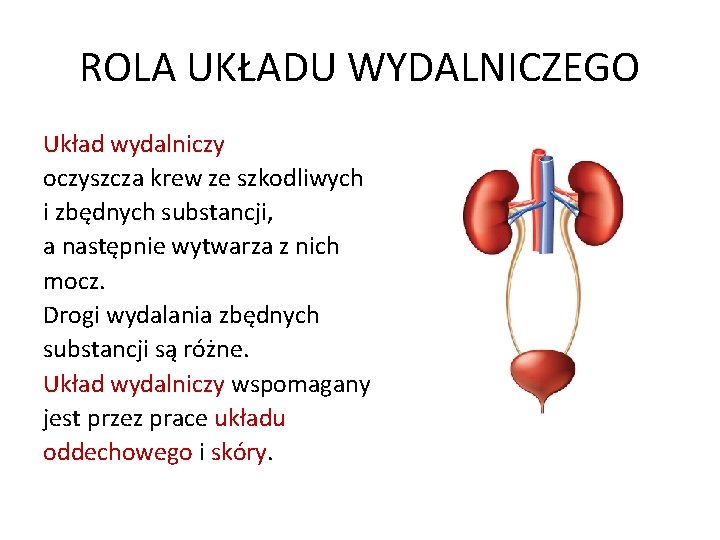 ROLA UKŁADU WYDALNICZEGO

Układ wydalniczy
oczyszcza krew ze szkodliwych i zbędnych substancji, a następnie wytwarza z nich mocz.
Drogi wydalania zbędnych substancji są różne.
Układ wydalniczy wspomagany jest przez prace układu oddechowego i skóry.